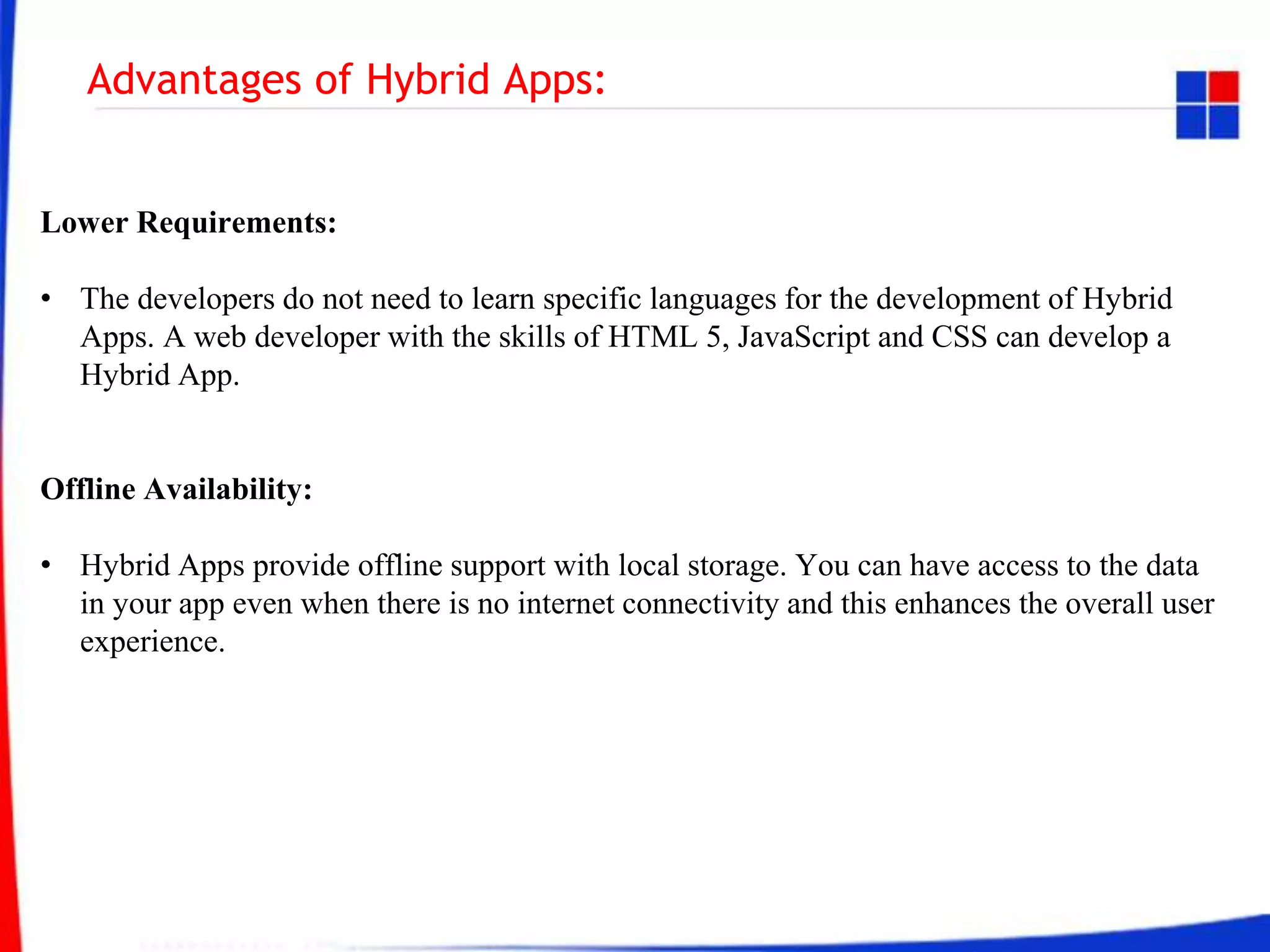 Advantages of Hybrid Apps:

Lower Requirements:

• The developers do not need to learn specific languages for the development of Hybrid Apps. A web developer with the skills of HTML 5, JavaScript and CSS can develop a Hybrid App.

Offline Availability:

• Hybrid Apps provide offline support with local storage. You can have access to the data in your app even when there is no internet connectivity and this enhances the overall user experience.